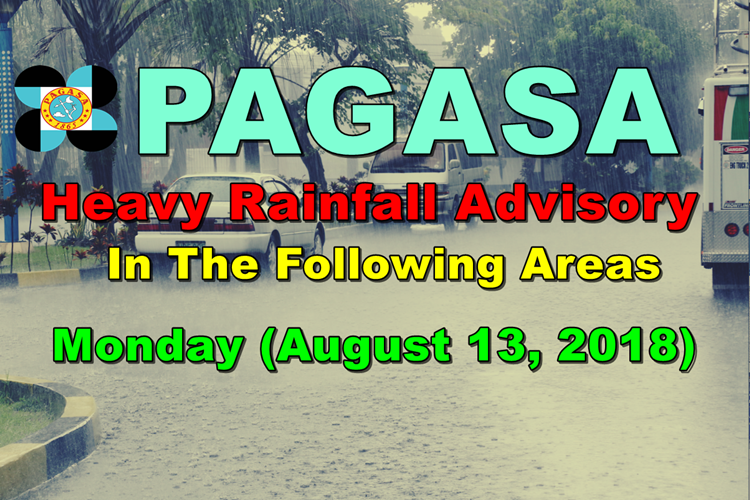 PAGASA 1865

PAGASA

Heavy Rainfall Advisory

In The Following Areas

Monday (August 13, 2018)